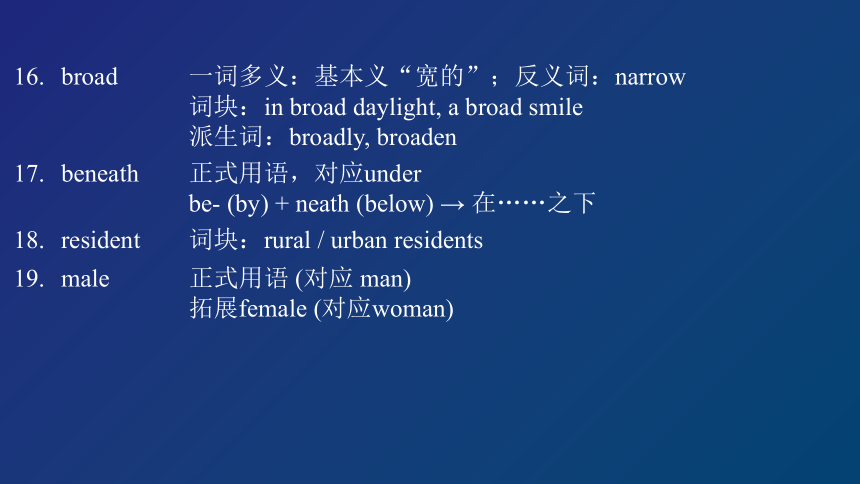 16. broad 一词多义：基本义“宽的”；反义词：narrow
词块：in broad daylight, a broad smile
派生词：broadly, broaden

17. beneath 正式用语，对应under
be- (by) + neath (below) → 在……之下

18. resident 词块：rural / urban residents

19. male 正式用语 (对应 man)
拓展female (对应woman)